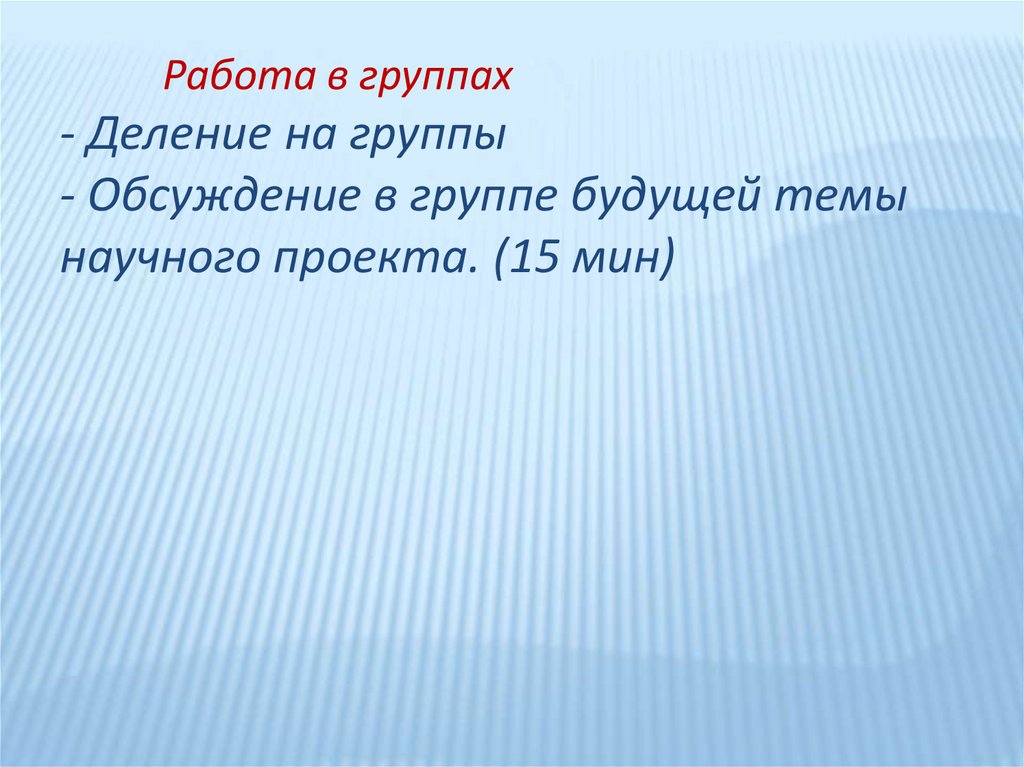 Работа в группах

- Деление на группы

- Обсуждение в группе будущей темы научного проекта. (15 мин)